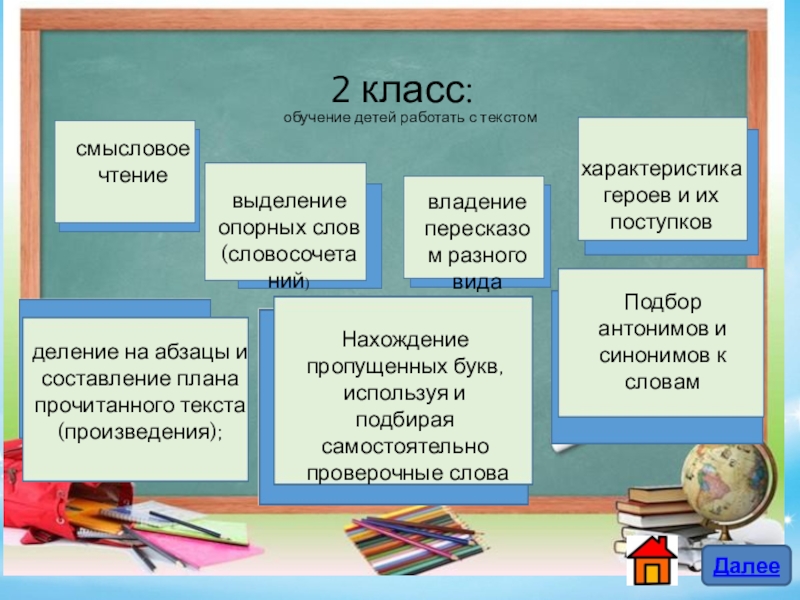 2 класс:
обучение детей работать с текстом

смысловое чтение

выделение опорных слов (словосочетаний)

владение пересказом разного вида

характеристика героев и их поступков

деление на абзацы и составление плана прочитанного текста (произведения);

Нахождение пропущенных букв, используя и подбирая самостоятельно проверочные слова

Подбор антонимов и синонимов к словам

Далее